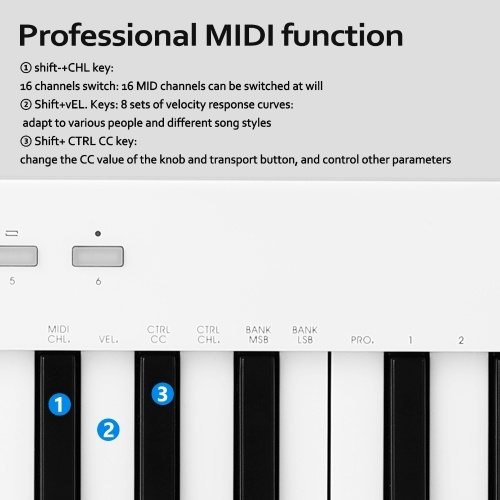 Professional MIDI function

① shift-+CHL key:
16 channels switch: 16 MID channels can be switched at will
② Shift+vEL. Keys: 8 sets of velocity response curves:
adapt to various people and different song styles
③ Shift+ CTRL CC key:
change the CC value of the knob and transport button, and control other parameters

5
6

MIDI CHL.
VEL.
CTRL CC
CTRL CHL.
BANK MSB
BANK LSB
PRO.
1
2

1
2
3